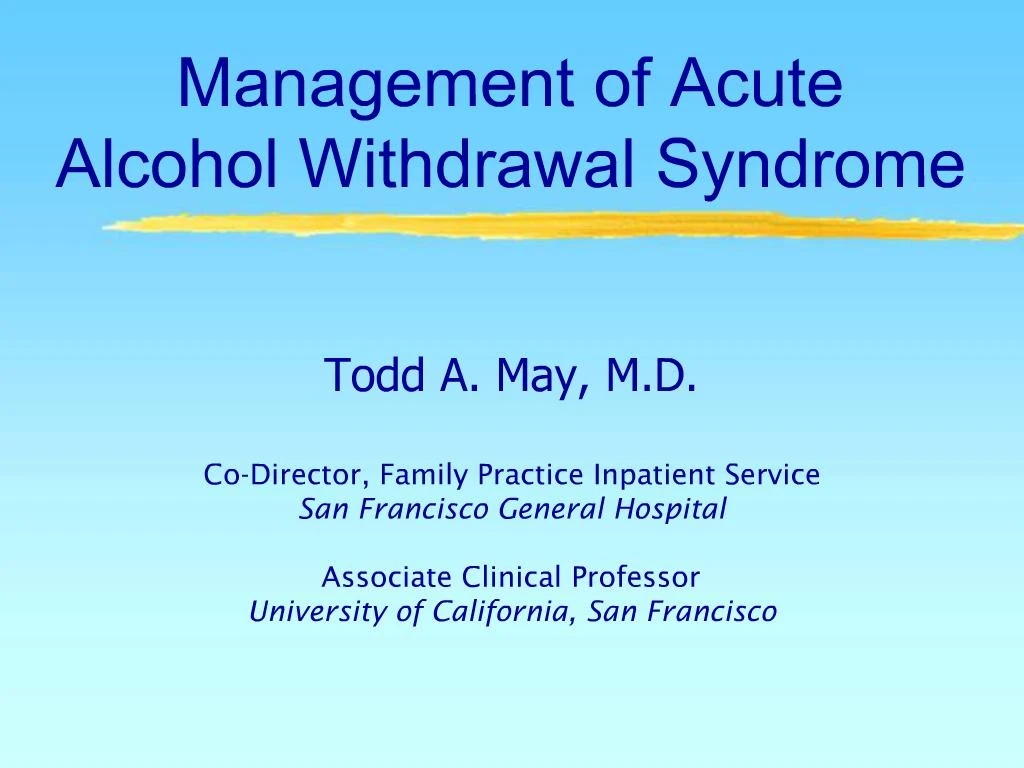 Management of Acute Alcohol Withdrawal Syndrome

Todd A. May, M.D.

Co-Director, Family Practice Inpatient Service
San Francisco General Hospital

Associate Clinical Professor
University of California, San Francisco